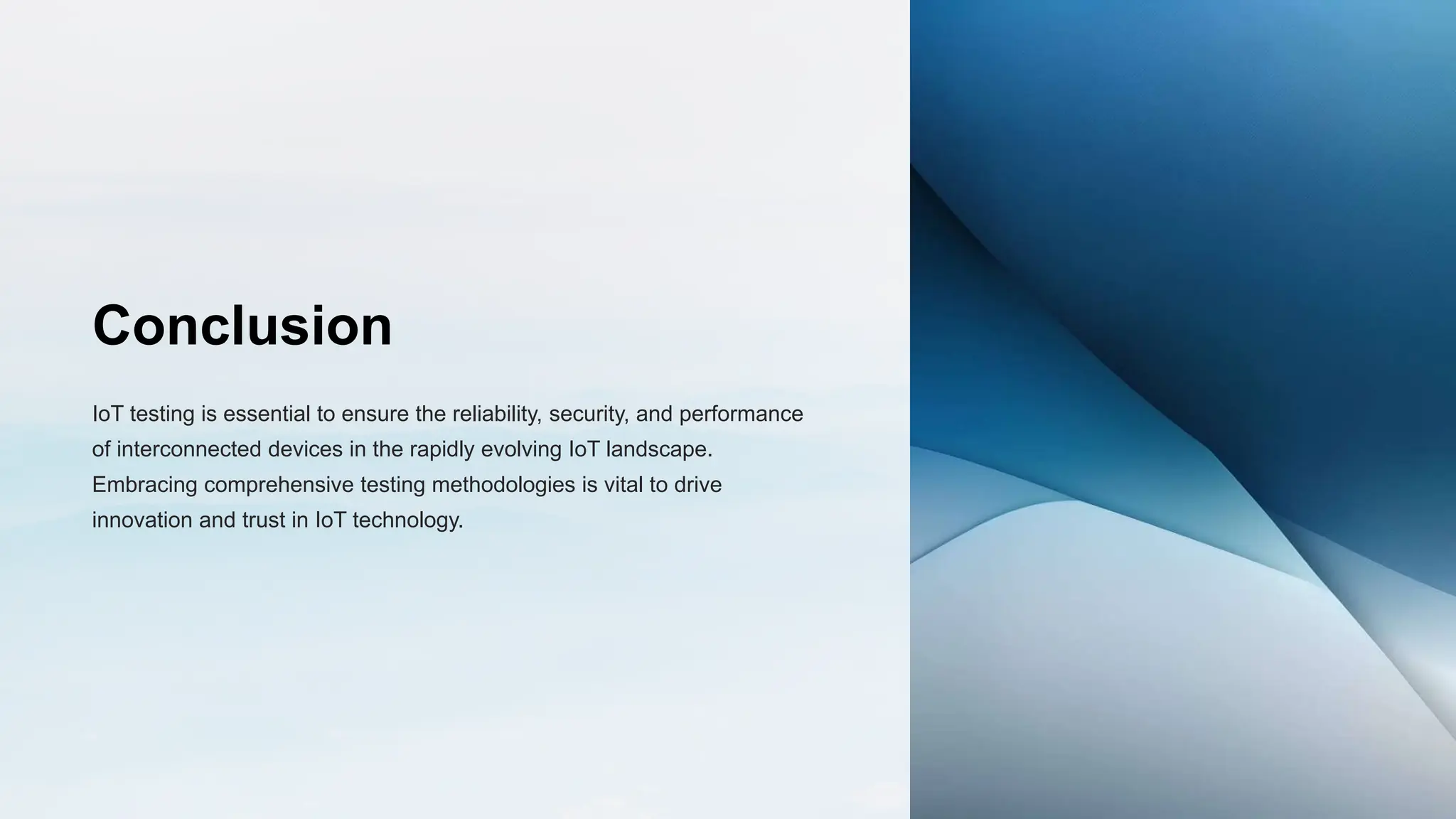 Conclusion

IoT testing is essential to ensure the reliability, security, and performance of interconnected devices in the rapidly evolving IoT landscape. Embracing comprehensive testing methodologies is vital to drive innovation and trust in IoT technology.